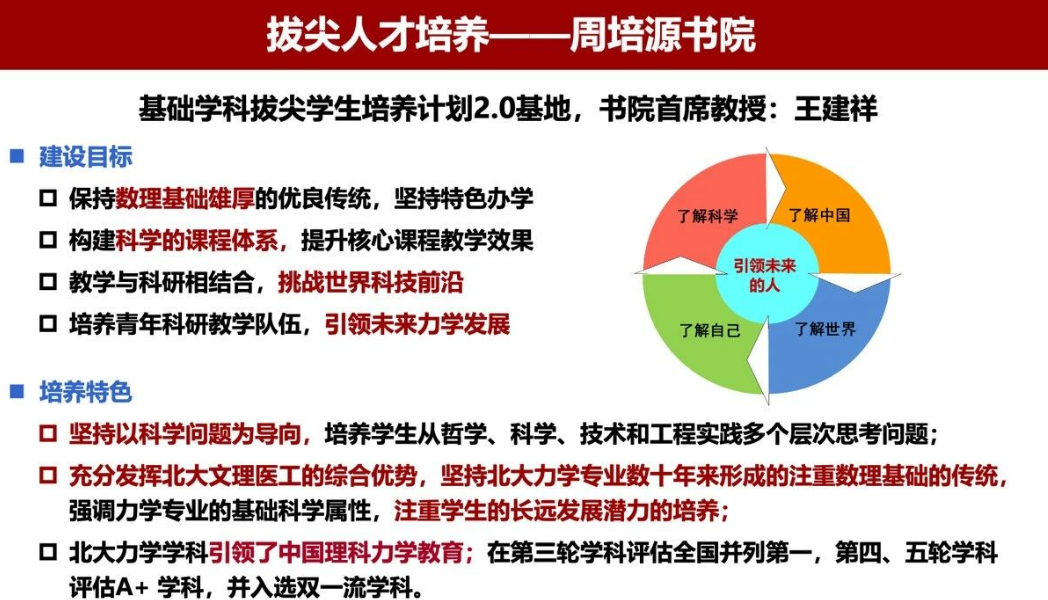 拔尖人才培养——周培源书院

基础学科拔尖学生培养计划2.0基地，书院首席教授：王建祥

■ 建设目标

□ 保持数理基础雄厚的优良传统，坚持特色办学

□ 构建科学的课程体系，提升核心课程教学效果

□ 教学与科研相结合，挑战世界科技前沿

□ 培养青年科研教学队伍，引领未来力学发展

了解科学
了解中国
引领未来的人
了解自己
了解世界

■ 培养特色

□ 坚持以科学问题为导向，培养学生从哲学、科学、技术和工程实践多个层次思考问题；

□ 充分发挥北大文理医工的综合优势，坚持北大力学专业数十年来形成的注重数理基础的传统，强调力学专业的基础科学属性，注重学生的长远发展潜力的培养；

□ 北大力学学科引领了中国理科力学教育；在第三轮学科评估全国并列第一，第四、五轮学科评估A+ 学科，并入选双一流学科。